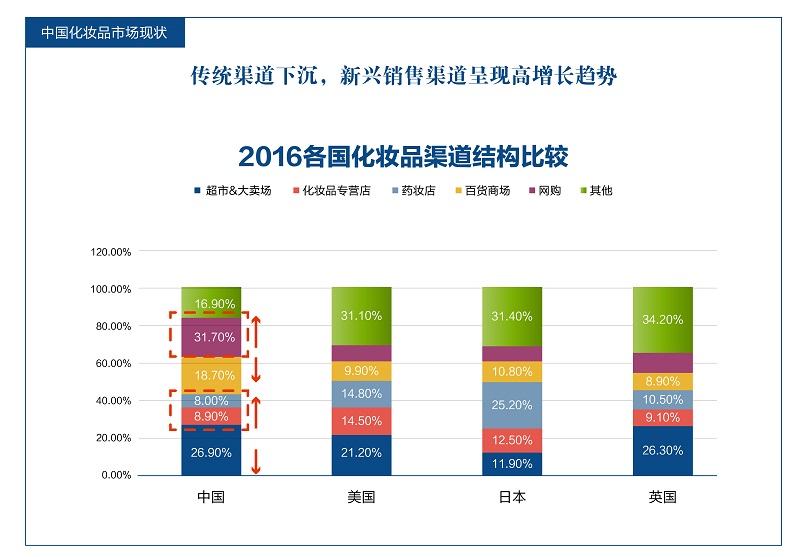 中国化妆品市场现状

传统渠道下沉，新兴销售渠道呈现高增长趋势

2016各国化妆品渠道结构比较

超市&大卖场　化妆品专营店　药妆店　百货商场　网购　其他

120.00%
100.00%
80.00%
60.00%
40.00%
20.00%
0.00%

16.90%
31.70%
18.70%
8.00%
8.90%
26.90%

31.10%
9.90%
14.80%
14.50%
21.20%

31.40%
10.80%
25.20%
12.50%
11.90%

34.20%
8.90%
10.50%
9.10%
26.30%

中国　美国　日本　英国